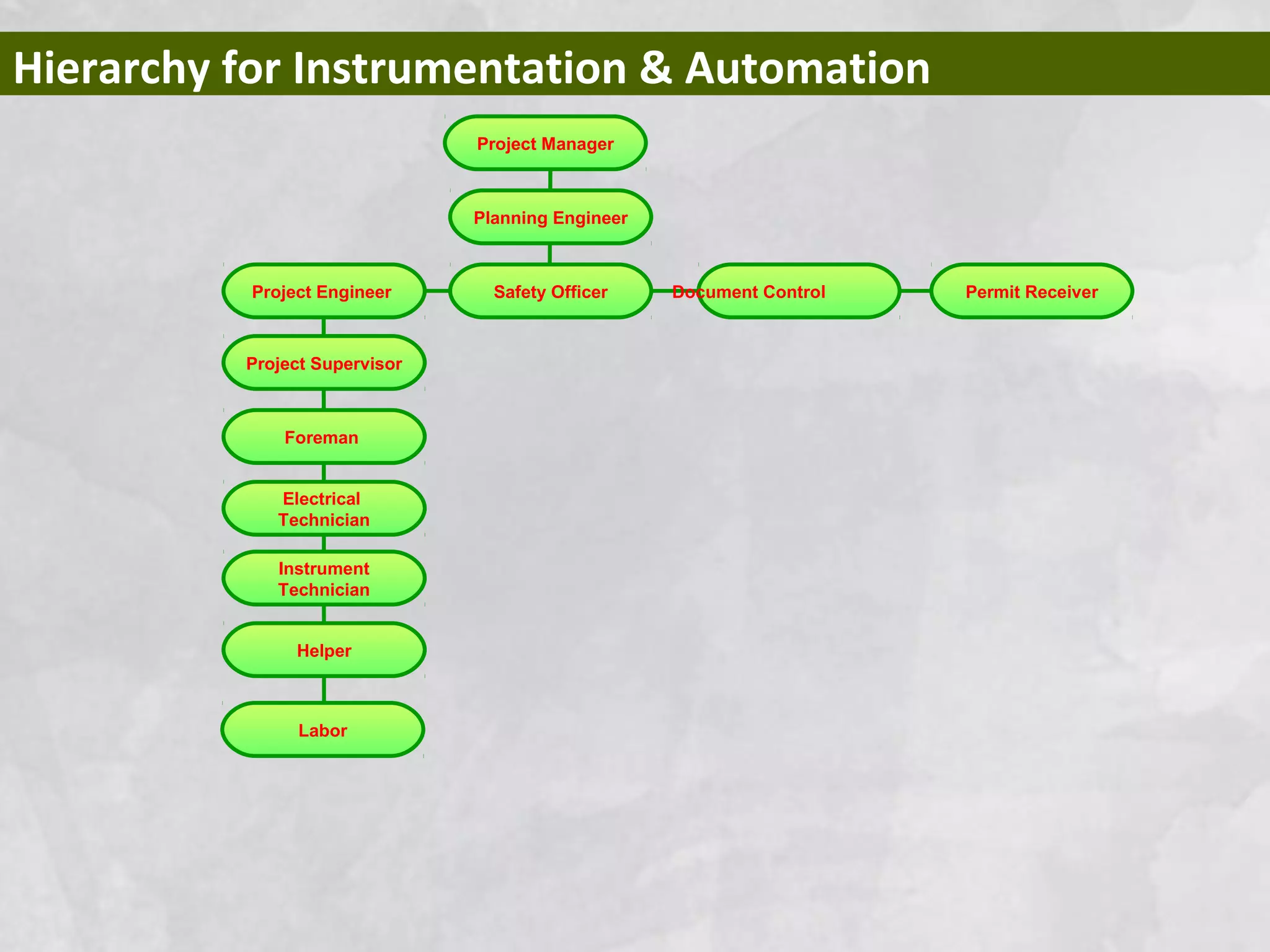 Hierarchy for Instrumentation & Automation

Project Manager

Planning Engineer

Project Engineer

Safety Officer

Document Control

Permit Receiver

Project Supervisor

Foreman

Electrical Technician

Instrument Technician

Helper

Labor